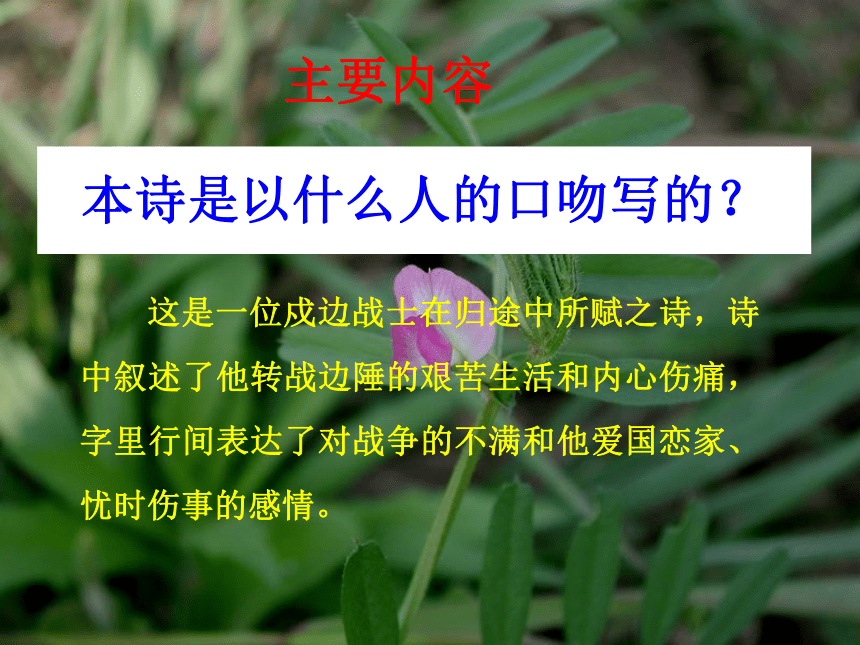 主要内容

本诗是以什么人的口吻写的？

这是一位戍边战士在归途中所赋之诗，诗中叙述了他转战边陲的艰苦生活和内心伤痛，字里行间表达了对战争的不满和他爱国恋家、忧时伤事的感情。